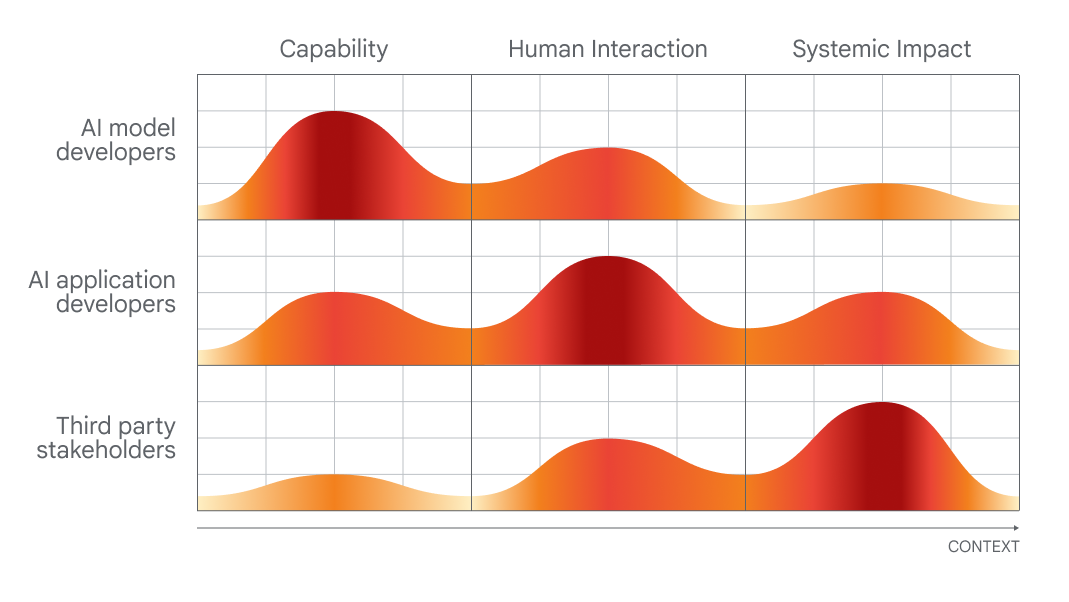 Capability
Human Interaction
Systemic Impact

AI model developers

AI application developers

Third party stakeholders

CONTEXT